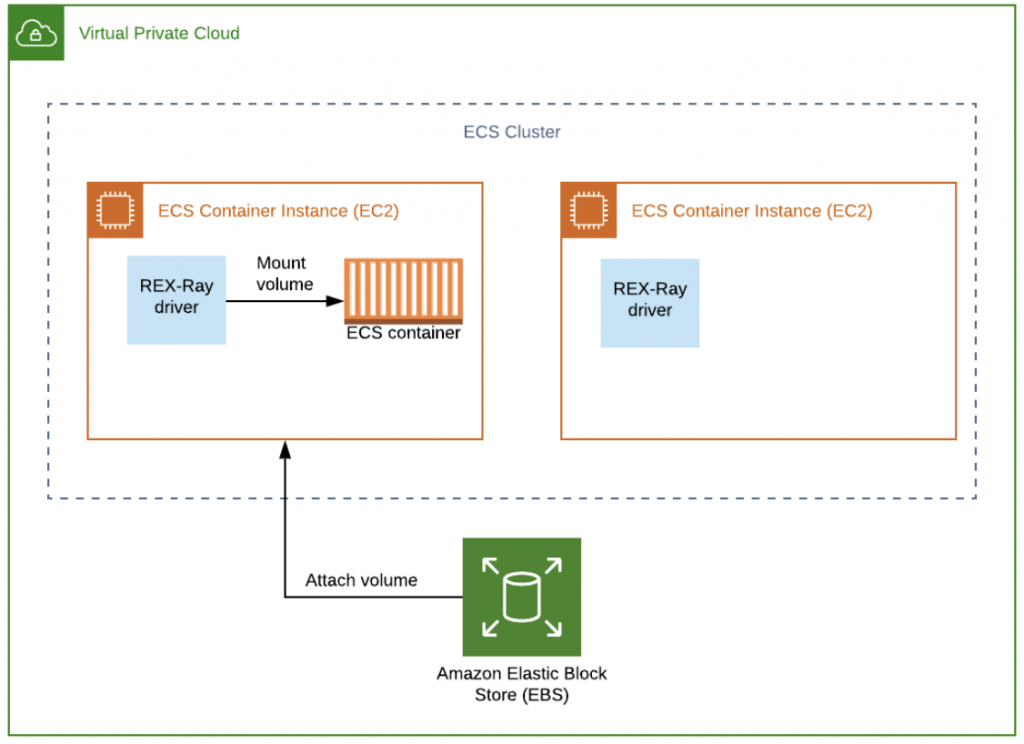 Virtual Private Cloud

ECS Cluster

ECS Container Instance (EC2)

REX-Ray driver

Mount volume

ECS container

ECS Container Instance (EC2)

REX-Ray driver

Attach volume

Amazon Elastic Block Store (EBS)